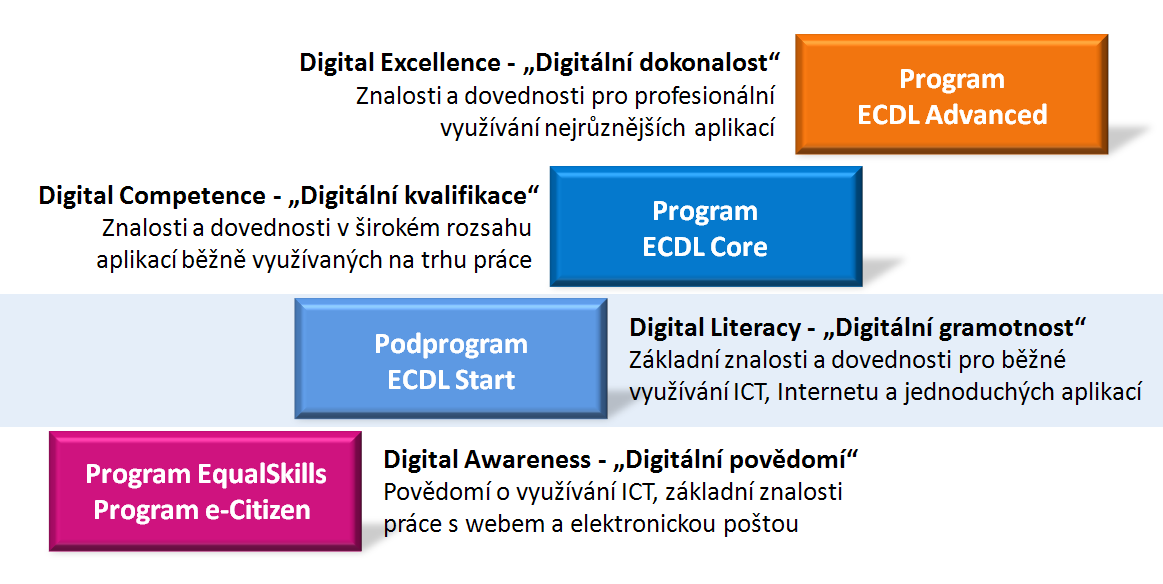 Digital Excellence - „Digitální dokonalost“
Znalosti a dovednosti pro profesionální využívání nejrůznějších aplikací

Program
ECDL Advanced

Digital Competence - „Digitální kvalifikace“
Znalosti a dovednosti v širokém rozsahu aplikací běžně využívaných na trhu práce

Program
ECDL Core

Podprogram
ECDL Start

Digital Literacy - „Digitální gramotnost“
Základní znalosti a dovednosti pro běžné využívání ICT, Internetu a jednoduchých aplikací

Program EqualSkills
Program e-Citizen

Digital Awareness - „Digitální povědomí“
Povědomí o využívání ICT, základní znalosti práce s webem a elektronickou poštou